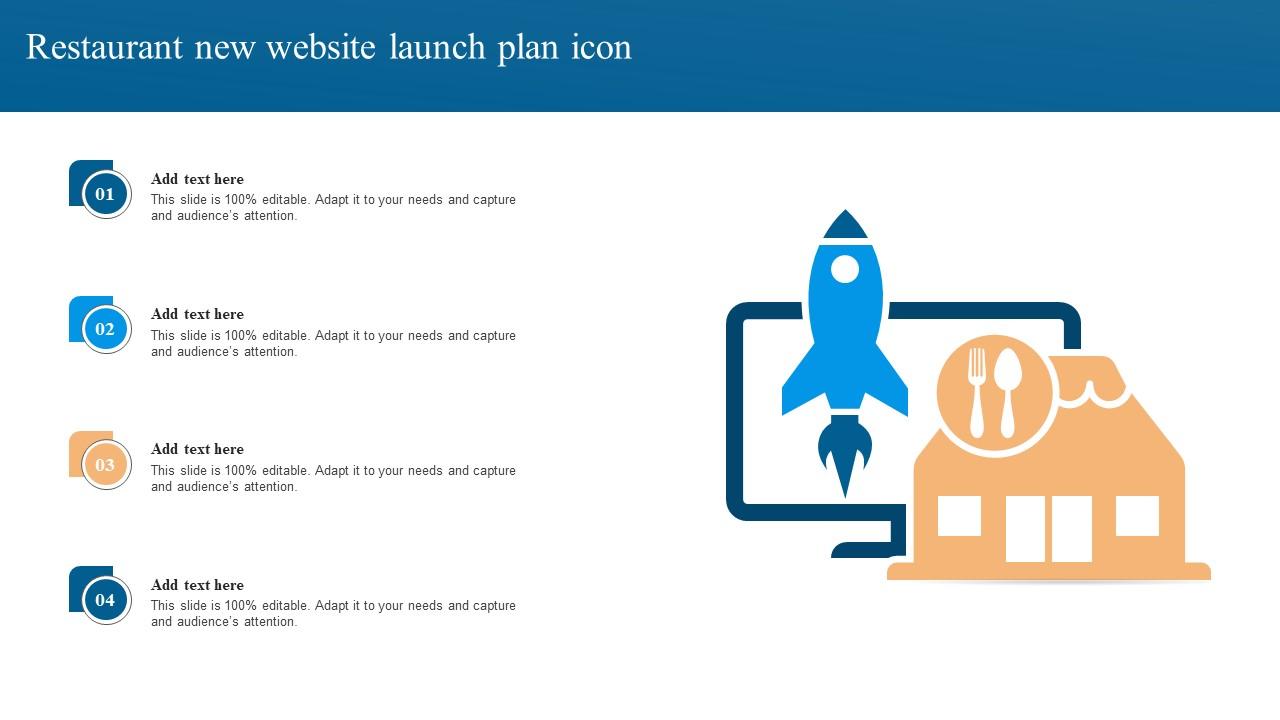 Restaurant new website launch plan icon

01
Add text here
This slide is 100% editable. Adapt it to your needs and capture and audience's attention.

02
Add text here
This slide is 100% editable. Adapt it to your needs and capture and audience's attention.

03
Add text here
This slide is 100% editable. Adapt it to your needs and capture and audience's attention.

04
Add text here
This slide is 100% editable. Adapt it to your needs and capture and audience's attention.